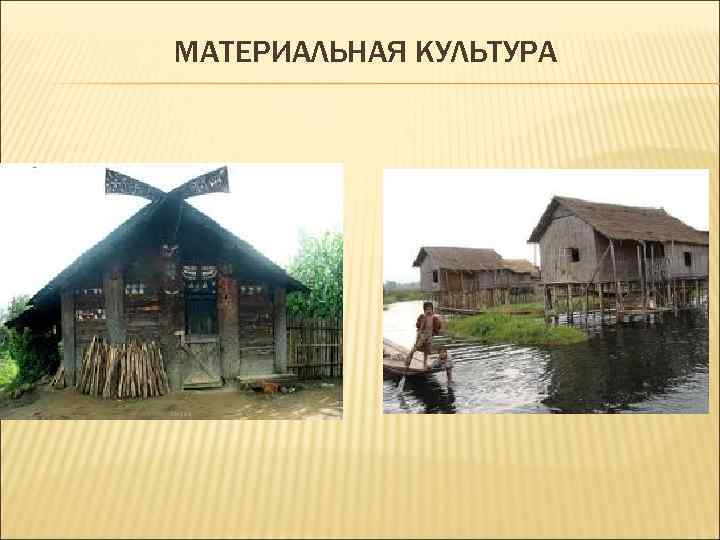 МАТЕРИАЛЬНАЯ КУЛЬТУРА